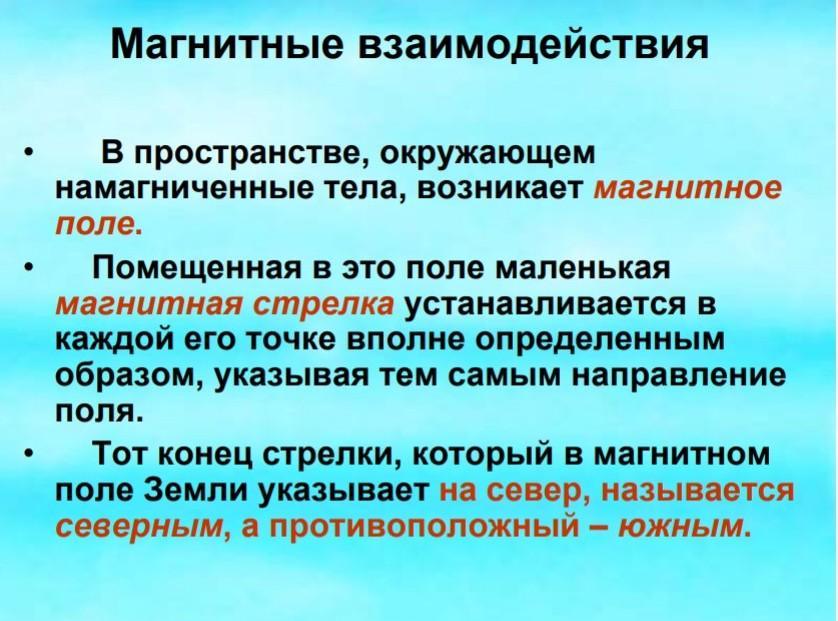 Магнитные взаимодействия

• В пространстве, окружающем намагниченные тела, возникает магнитное поле.

• Помещенная в это поле маленькая магнитная стрелка устанавливается в каждой его точке вполне определенным образом, указывая тем самым направление поля.

• Тот конец стрелки, который в магнитном поле Земли указывает на север, называется северным, а противоположный – южным.